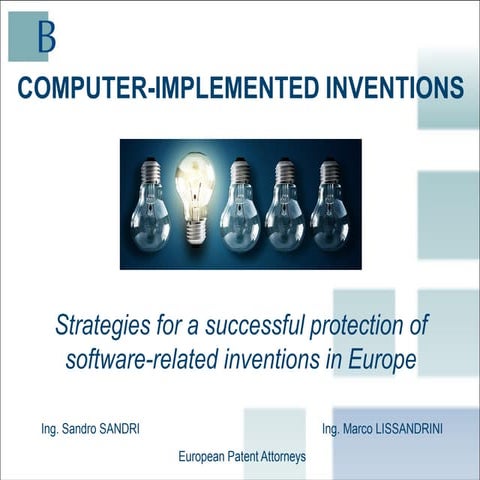 B

COMPUTER-IMPLEMENTED INVENTIONS

Strategies for a successful protection of software-related inventions in Europe

Ing. Sandro SANDRI

Ing. Marco LISSANDRINI

European Patent Attorneys